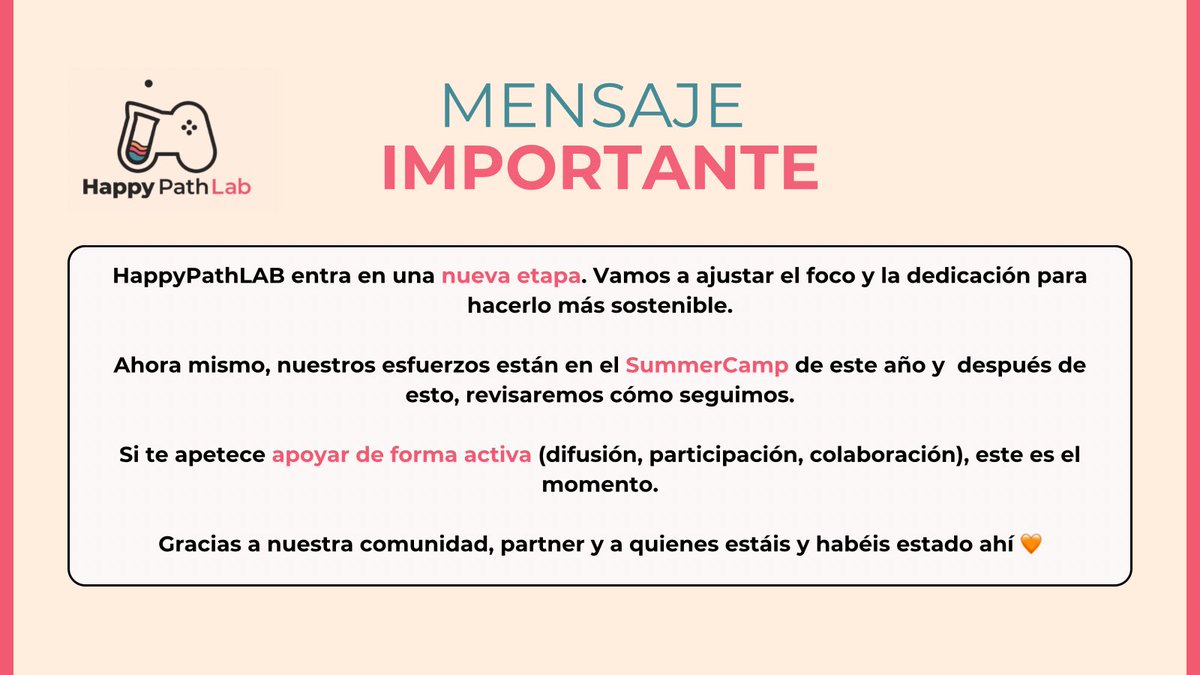 Happy Path Lab

MENSAJE
IMPORTANTE

HappyPathLAB entra en una nueva etapa. Vamos a ajustar el foco y la dedicación para hacerlo más sostenible.

Ahora mismo, nuestros esfuerzos están en el SummerCamp de este año y después de esto, revisaremos cómo seguimos.

Si te apetece apoyar de forma activa (difusión, participación, colaboración), este es el momento.

Gracias a nuestra comunidad, partner y a quienes estáis y habéis estado ahí 🧡